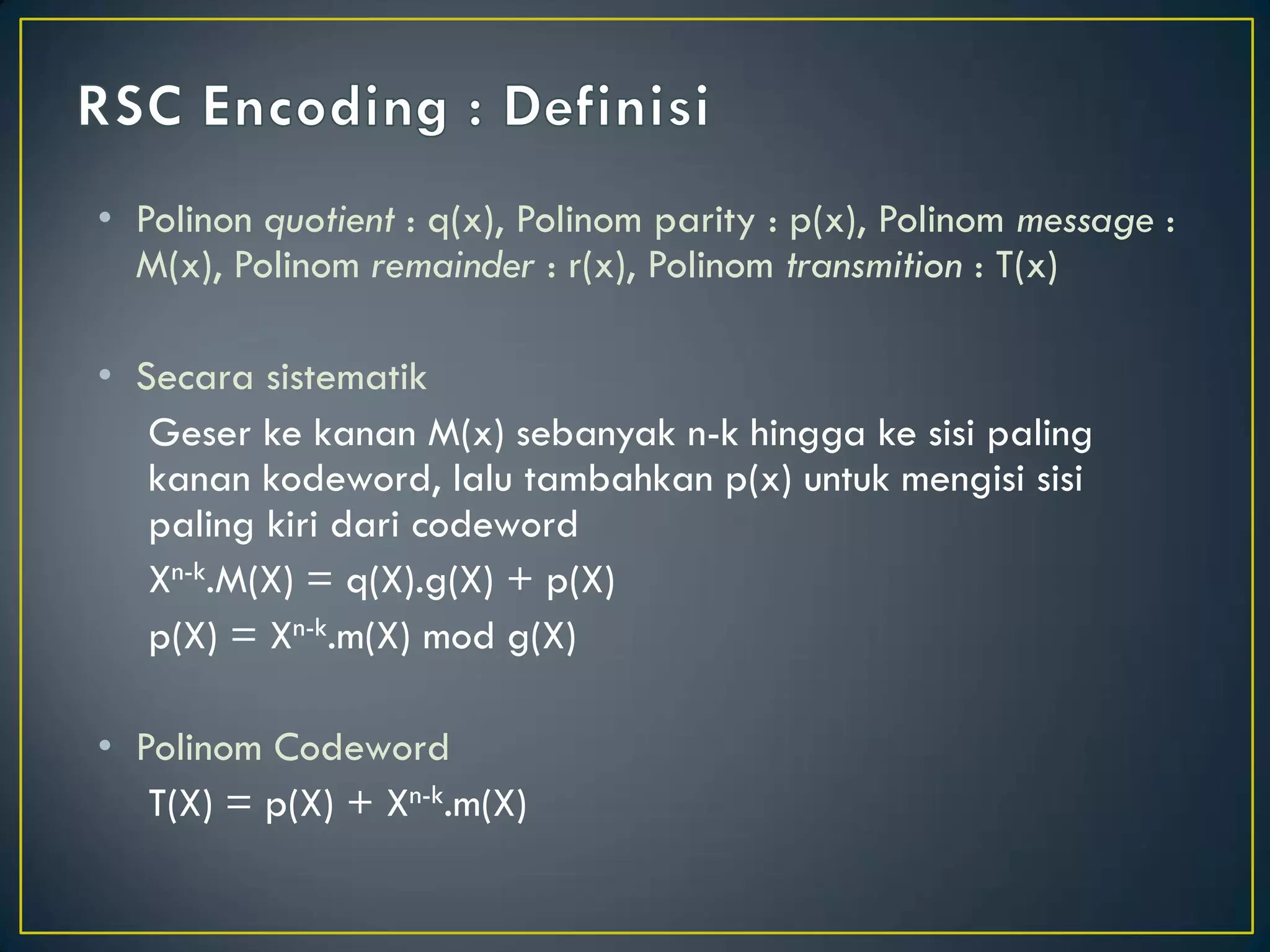 RSC Encoding : Definisi

• Polinon quotient : q(x), Polinom parity : p(x), Polinom message : M(x), Polinom remainder : r(x), Polinom transmition : T(x)

• Secara sistematik

Geser ke kanan M(x) sebanyak n-k hingga ke sisi paling kanan kodeword, lalu tambahkan p(x) untuk mengisi sisi paling kiri dari codeword

$X^{n-k}.M(X) = q(X).g(X) + p(X)$

$p(X) = X^{n-k}.m(X) \bmod g(X)$

• Polinom Codeword

$T(X) = p(X) + X^{n-k}.m(X)$